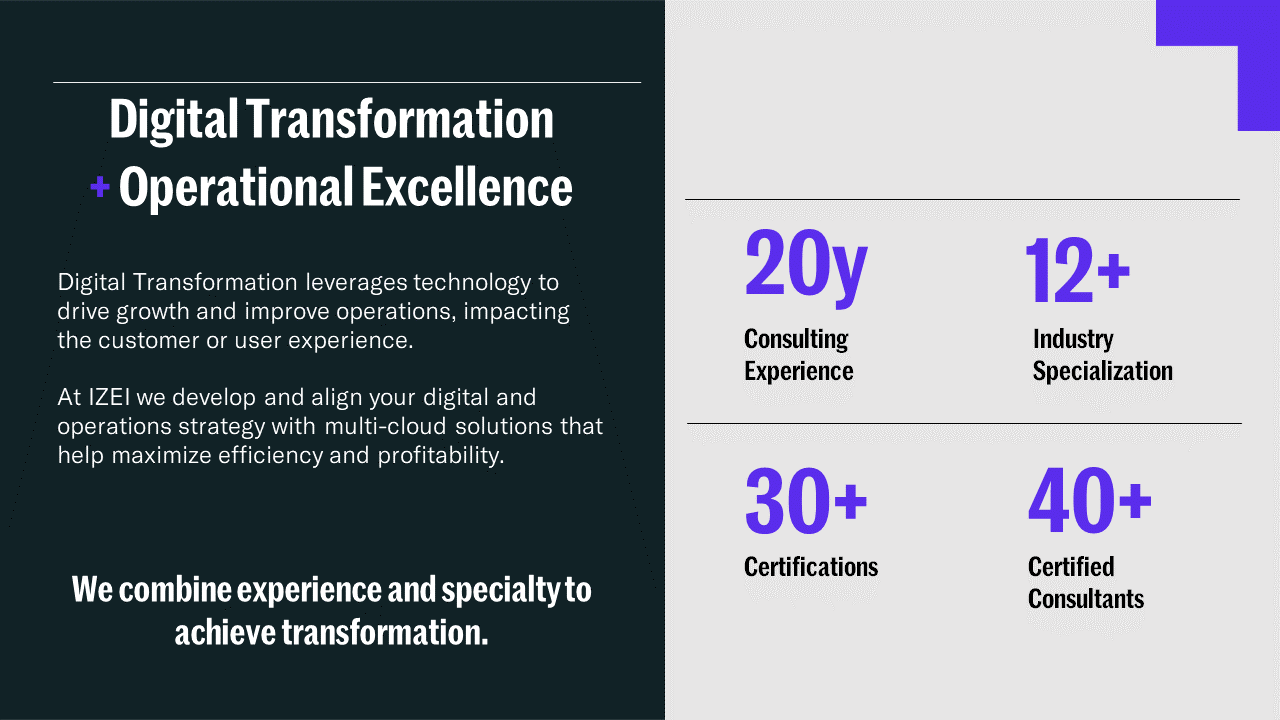 Digital Transformation
+ Operational Excellence

Digital Transformation leverages technology to drive growth and improve operations, impacting the customer or user experience.

At IZEI we develop and align your digital and operations strategy with multi-cloud solutions that help maximize efficiency and profitability.

We combine experience and specialty to achieve transformation.

20y
Consulting Experience

12+
Industry Specialization

30+
Certifications

40+
Certified Consultants